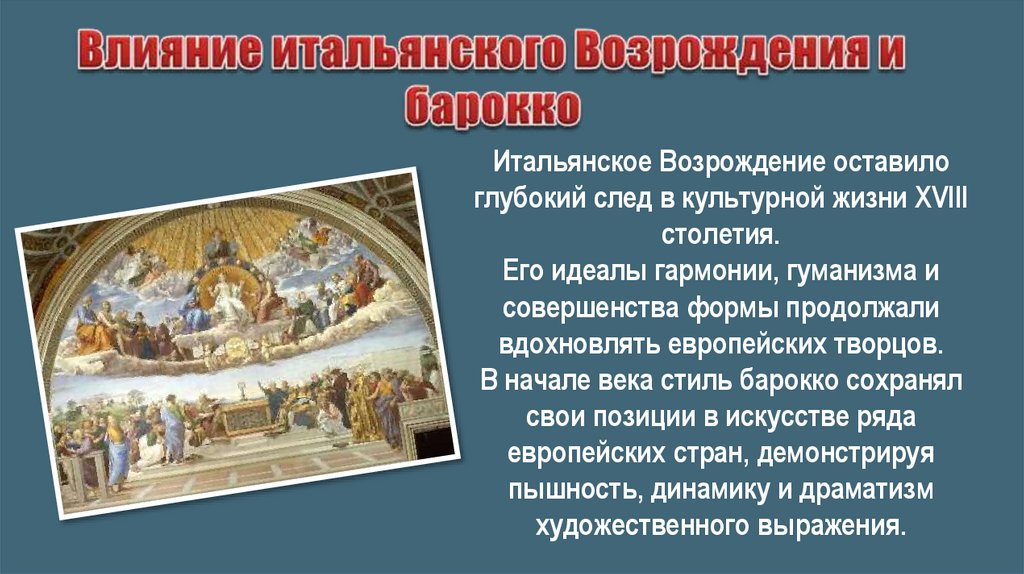 Влияние итальянского Возрождения и барокко

Итальянское Возрождение оставило глубокий след в культурной жизни XVIII столетия.
Его идеалы гармонии, гуманизма и совершенства формы продолжали вдохновлять европейских творцов.
В начале века стиль барокко сохранял свои позиции в искусстве ряда европейских стран, демонстрируя пышность, динамику и драматизм художественного выражения.